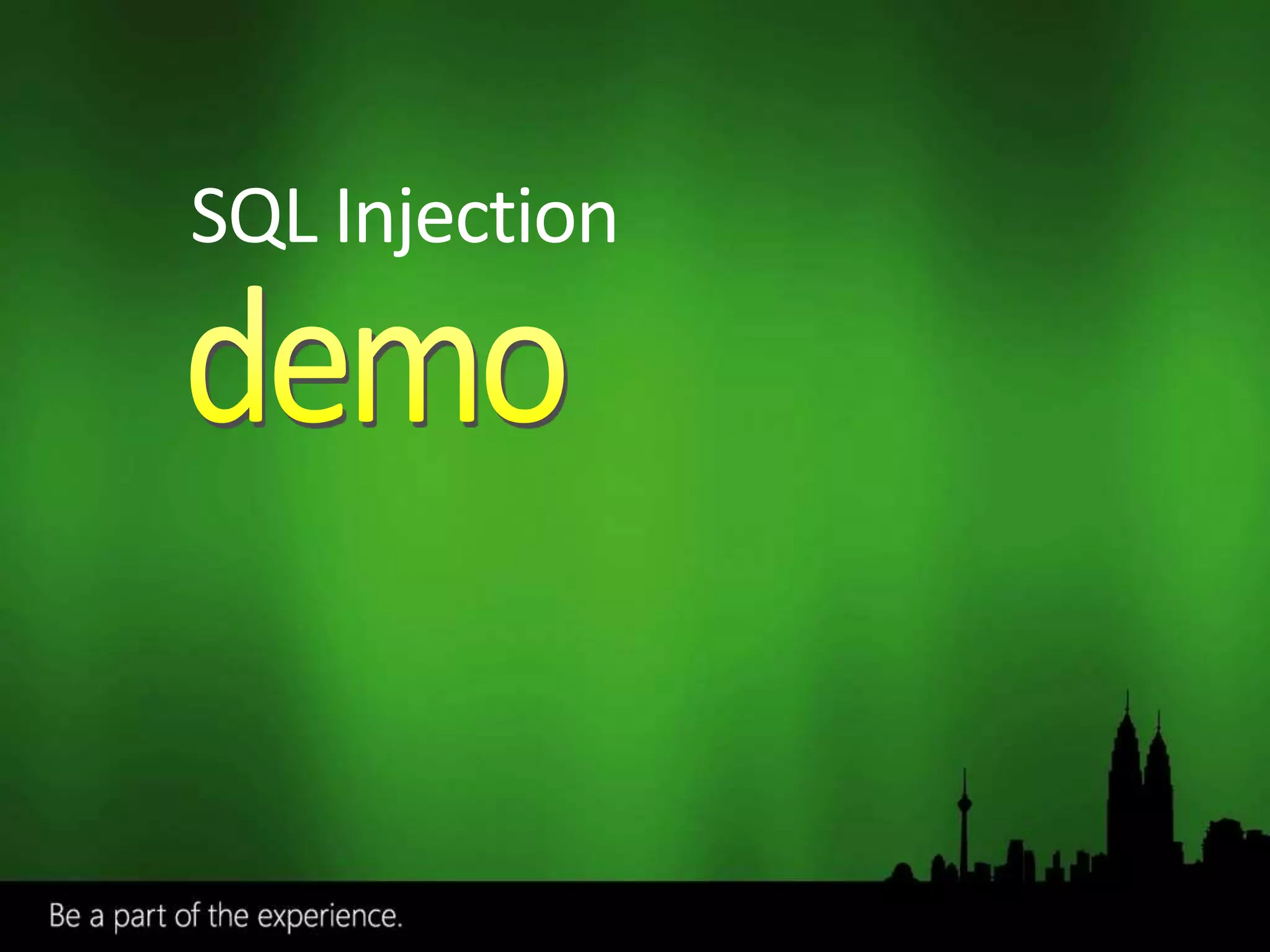 SQL Injection

demo

Be a part of the experience.